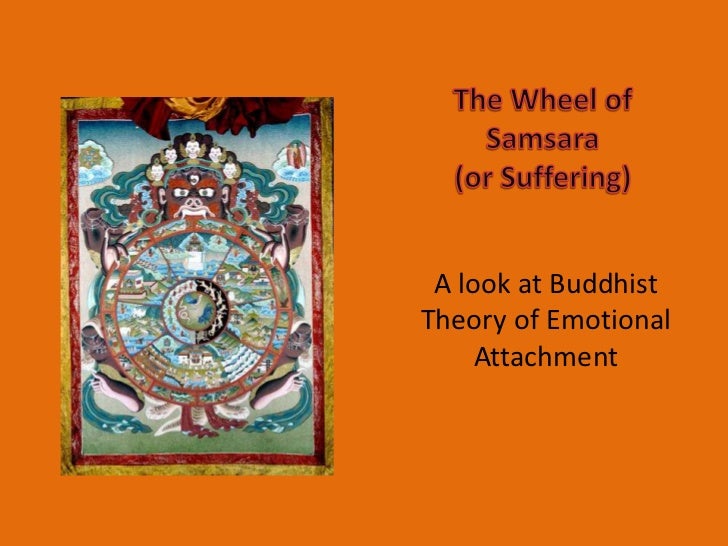 The Wheel of Samsara (or Suffering)

A look at Buddhist Theory of Emotional Attachment